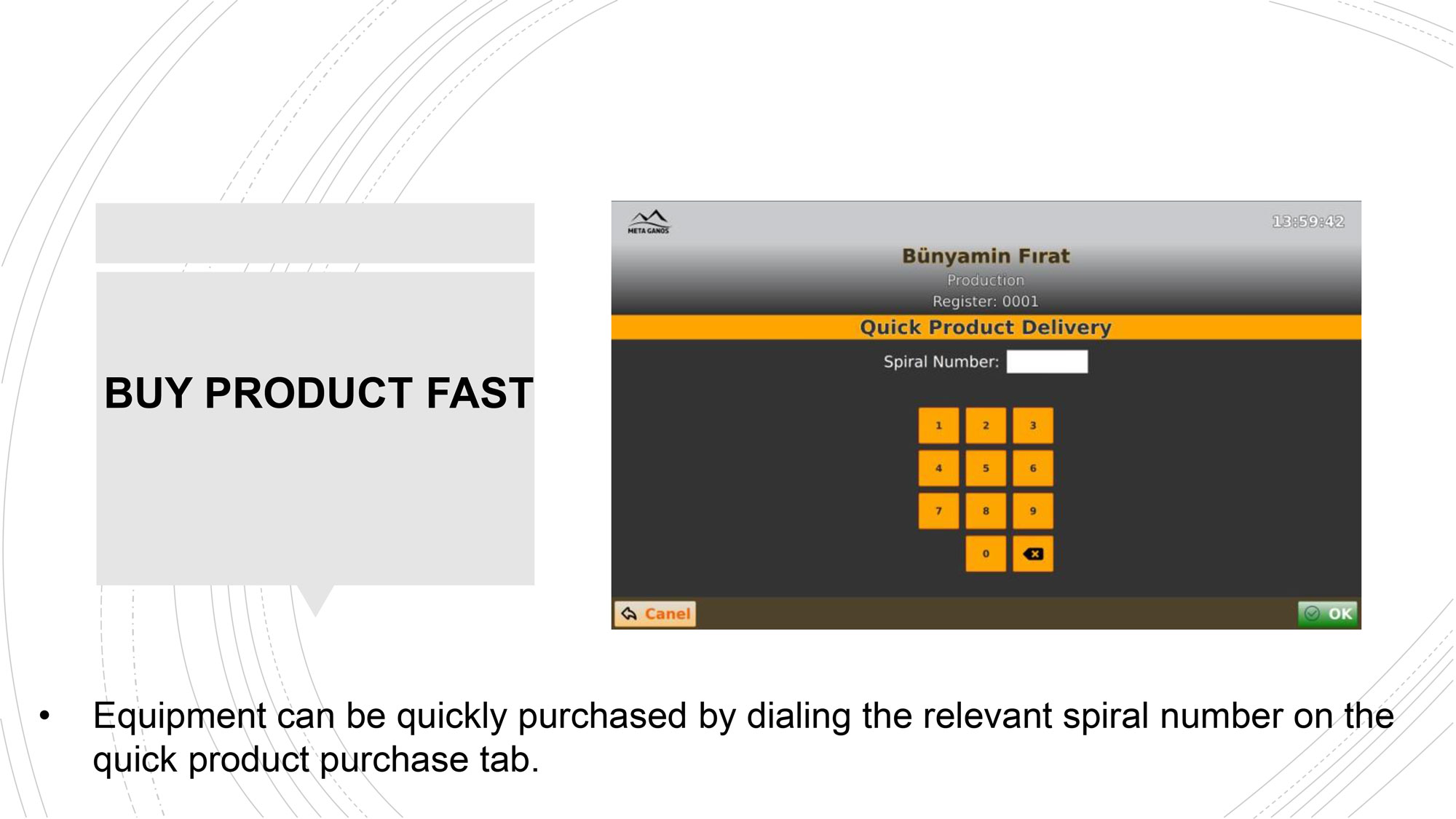 BUY PRODUCT FAST

META GANOS

13:59:42

Bünyamin Fırat

Production

Register: 0001

Quick Product Delivery

Spiral Number:

1 2 3
4 5 6
7 8 9
0

Canel

OK

• Equipment can be quickly purchased by dialing the relevant spiral number on the quick product purchase tab.